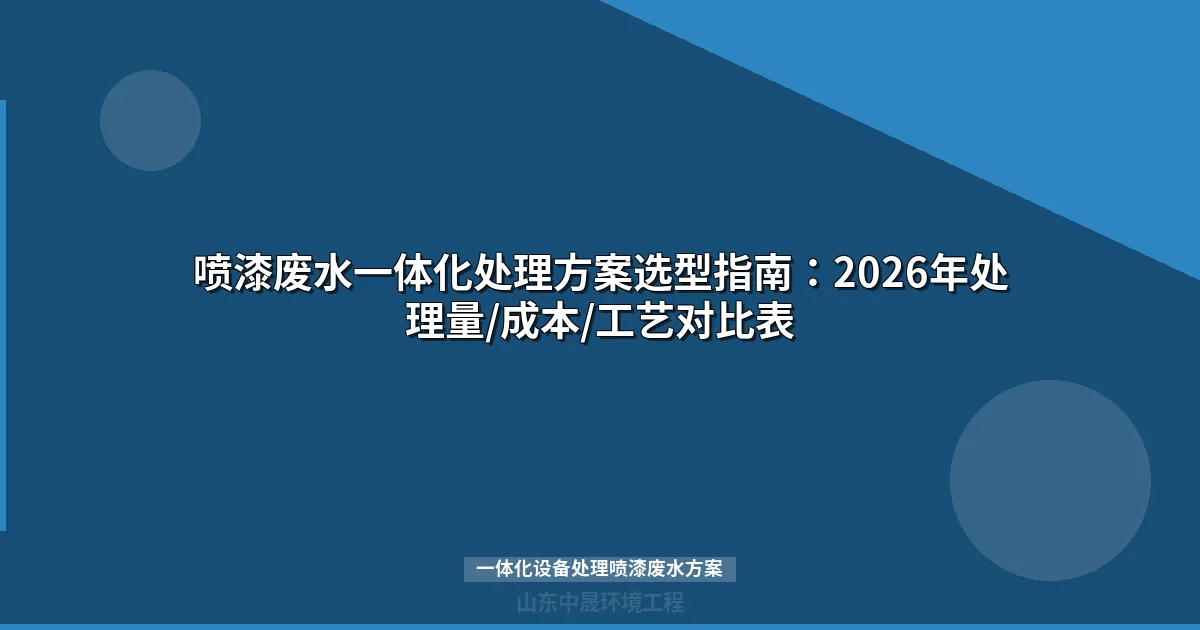 喷漆废水一体化处理方案选型指南：2026年处理量/成本/工艺对比表

一体化设备处理喷漆废水方案

山东中晟环境工程